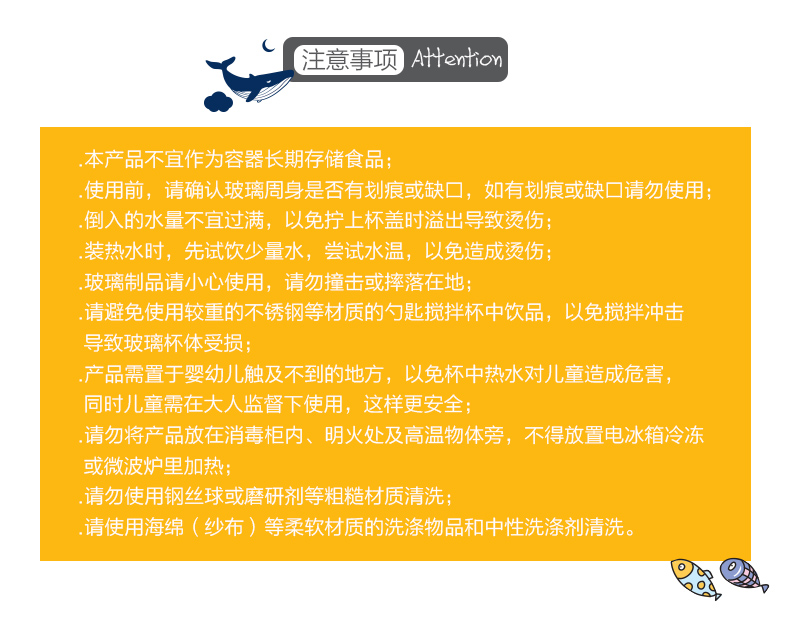 注意事项 Attention

.本产品不宜作为容器长期存储食品；
.使用前，请确认玻璃周身是否有划痕或缺口，如有划痕或缺口请勿使用；
.倒入的水量不宜过满，以免拧上杯盖时溢出导致烫伤；
.装热水时，先试饮少量水，尝试水温，以免造成烫伤；
.玻璃制品请小心使用，请勿撞击或摔落在地；
.请避免使用较重的不锈钢等材质的勺匙搅拌杯中饮品，以免搅拌冲击导致玻璃杯体受损；
.产品需置于婴幼儿触及不到的地方，以免杯中热水对儿童造成危害，同时儿童需在大人监督下使用，这样更安全；
.请勿将产品放在消毒柜内、明火处及高温物体旁，不得放置电冰箱冷冻或微波炉里加热；
.请勿使用钢丝球或磨研剂等粗糙材质清洗；
.请使用海绵（纱布）等柔软材质的洗涤物品和中性洗涤剂清洗。